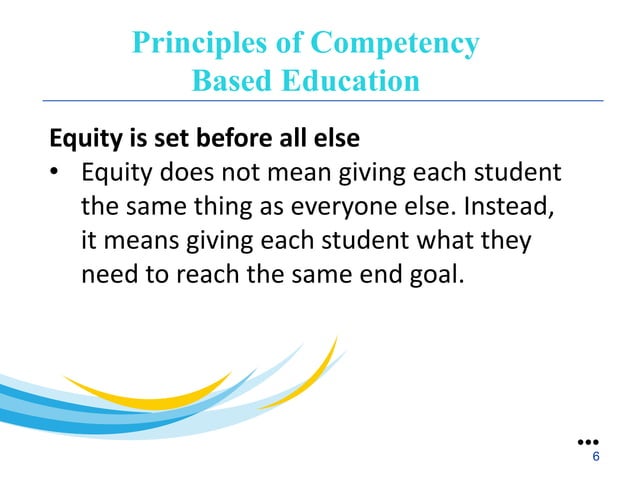 Principles of Competency Based Education

Equity is set before all else

• Equity does not mean giving each student the same thing as everyone else. Instead, it means giving each student what they need to reach the same end goal.

6